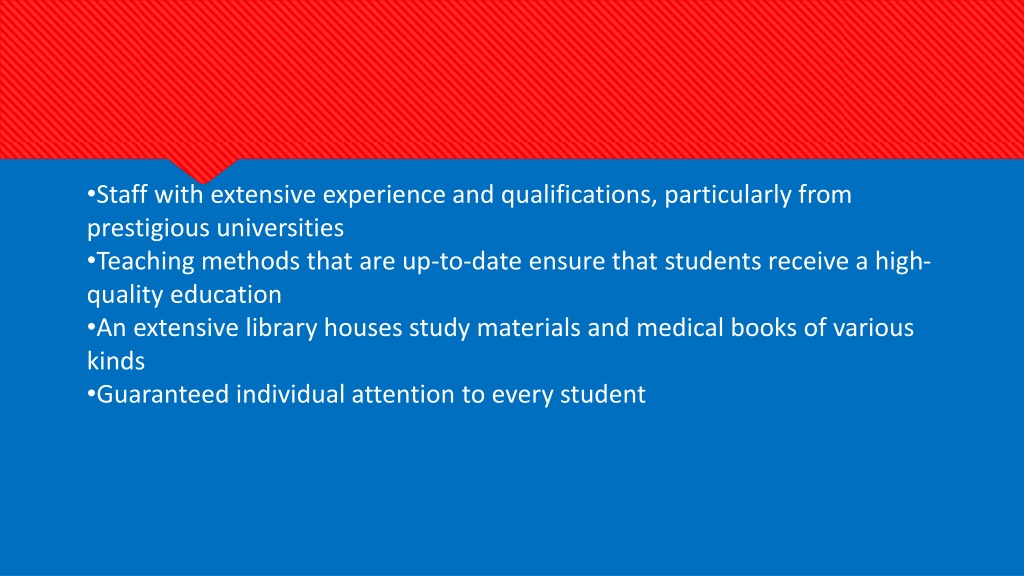 •Staff with extensive experience and qualifications, particularly from prestigious universities
•Teaching methods that are up-to-date ensure that students receive a high-quality education
•An extensive library houses study materials and medical books of various kinds
•Guaranteed individual attention to every student